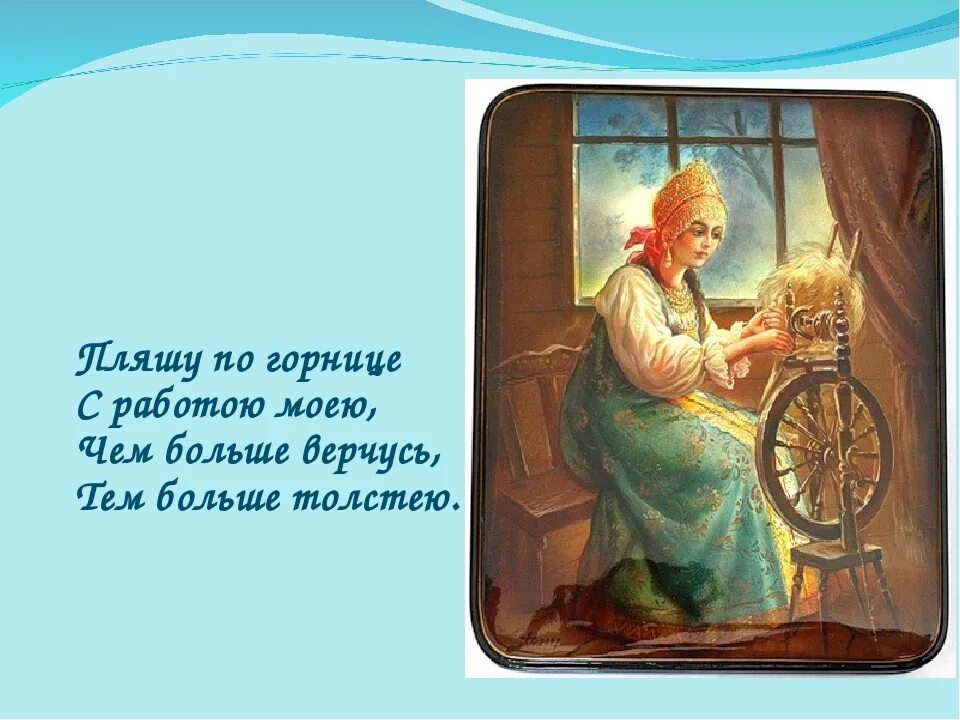 Пляшу по горнице
С работою моею,
Чем больше верчусь,
Тем больше толстею.